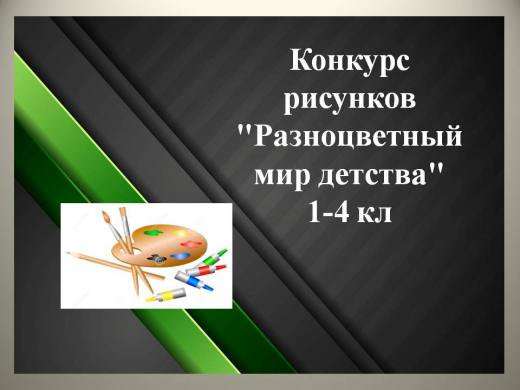 Конкурс рисунков "Разноцветный мир детства" 1-4 кл